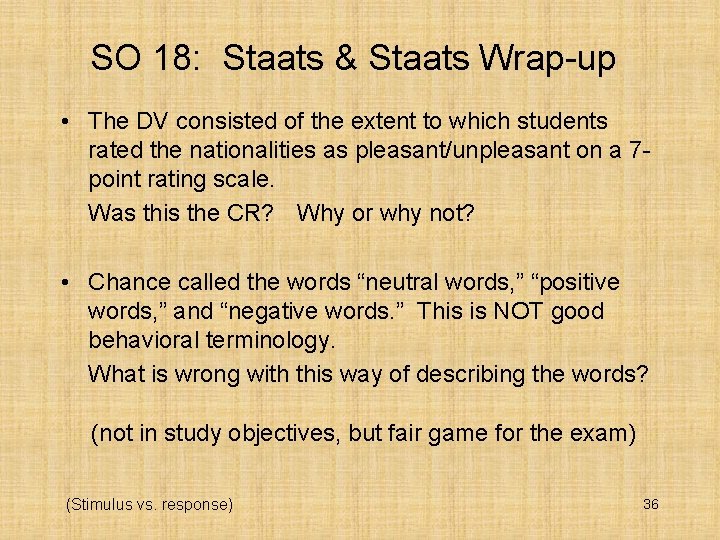 SO 18: Staats & Staats Wrap-up

• The DV consisted of the extent to which students rated the nationalities as pleasant/unpleasant on a 7-point rating scale.

Was this the CR? Why or why not?

• Chance called the words “neutral words,” “positive words,” and “negative words.” This is NOT good behavioral terminology.

What is wrong with this way of describing the words?

(not in study objectives, but fair game for the exam)

(Stimulus vs. response)

36